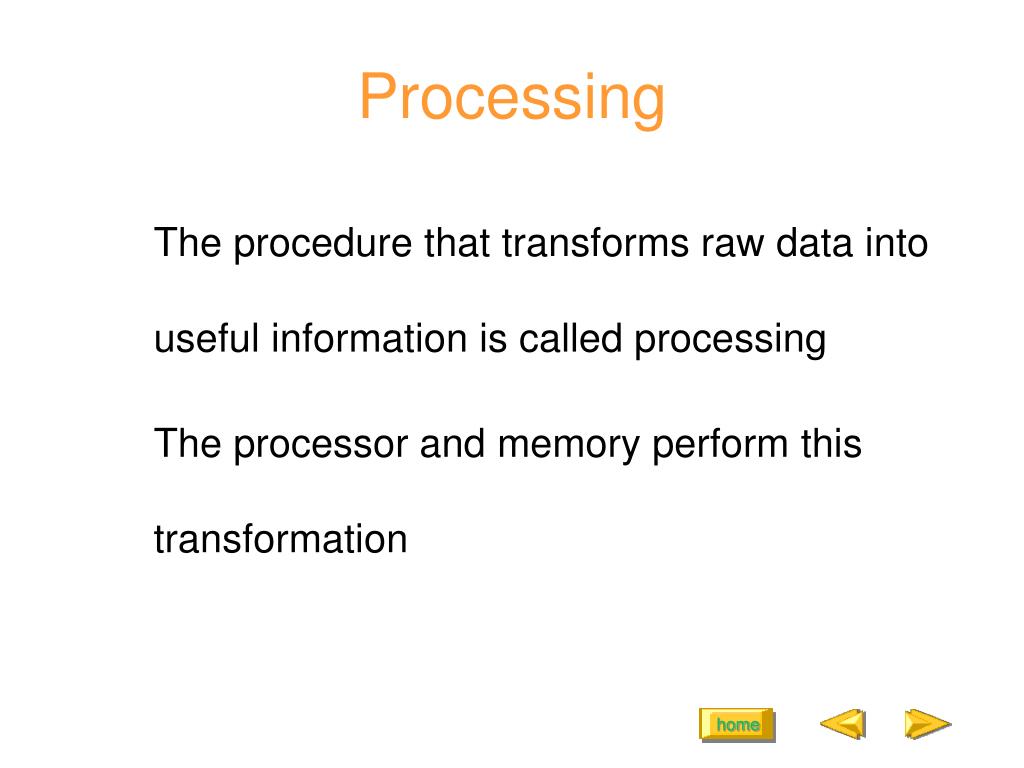 Processing

The procedure that transforms raw data into useful information is called processing

The processor and memory perform this transformation

home